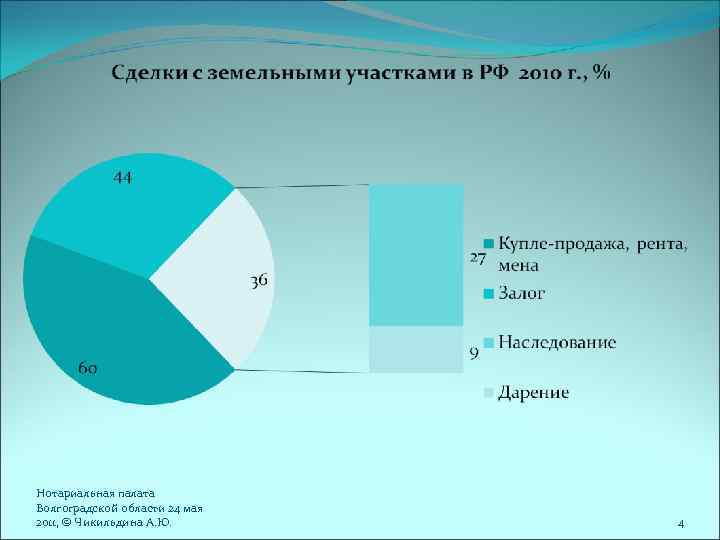 Сделки с земельными участками в РФ 2010 г., %

44

36

60

27

9

Купле-продажа, рента, мена

Залог

Наследование

Дарение

Нотариальная палата Волгоградской области 24 мая 2011, © Чикильдина А.Ю.

4